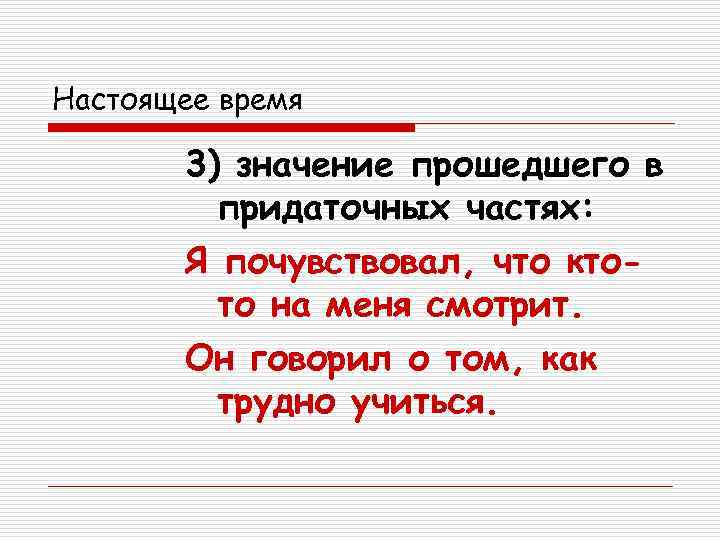 Настоящее время

3) значение прошедшего в придаточных частях:

Я почувствовал, что кто-то на меня смотрит.

Он говорил о том, как трудно учиться.